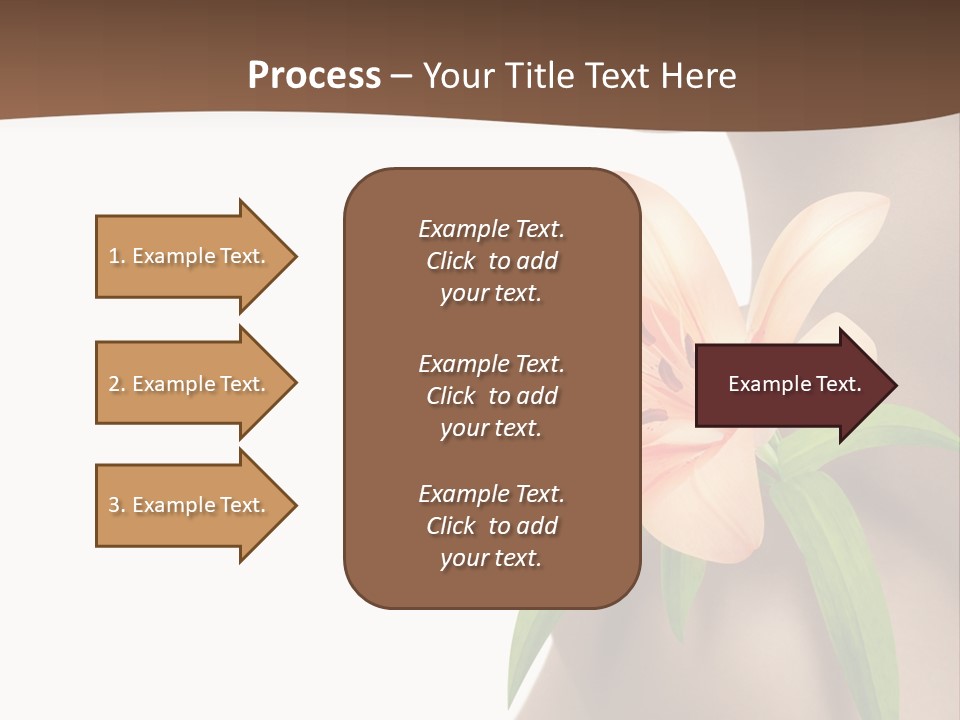 Process – Your Title Text Here

1. Example Text.

2. Example Text.

3. Example Text.

Example Text. Click to add your text.

Example Text. Click to add your text.

Example Text. Click to add your text.

Example Text.